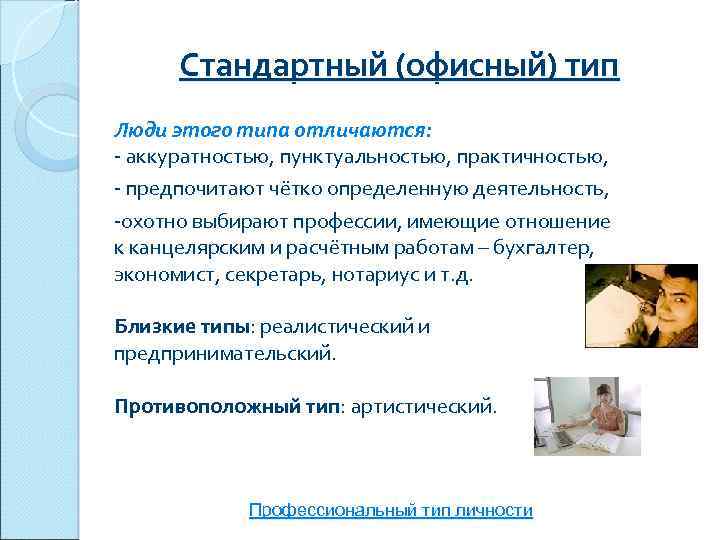 Стандартный (офисный) тип

Люди этого типа отличаются:
- аккуратностью, пунктуальностью, практичностью,
- предпочитают чётко определенную деятельность,
-охотно выбирают профессии, имеющие отношение к канцелярским и расчётным работам – бухгалтер, экономист, секретарь, нотариус и т.д.

Близкие типы: реалистический и предпринимательский.

Противоположный тип: артистический.

Профессиональный тип личности